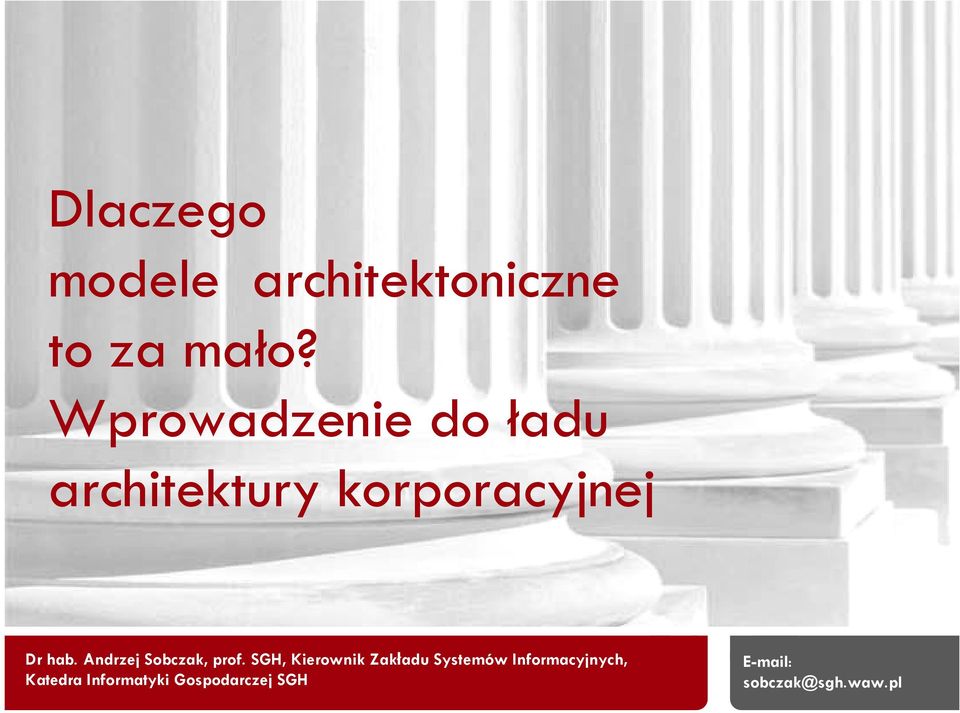 Dlaczego
modele architektoniczne
to za mało?
Wprowadzenie do ładu
architektury korporacyjnej

Dr hab. Andrzej Sobczak, prof. SGH, Kierownik Zakładu Systemów Informacyjnych, Katedra Informatyki Gospodarczej SGH

E-mail:
sobczak@sgh.waw.pl